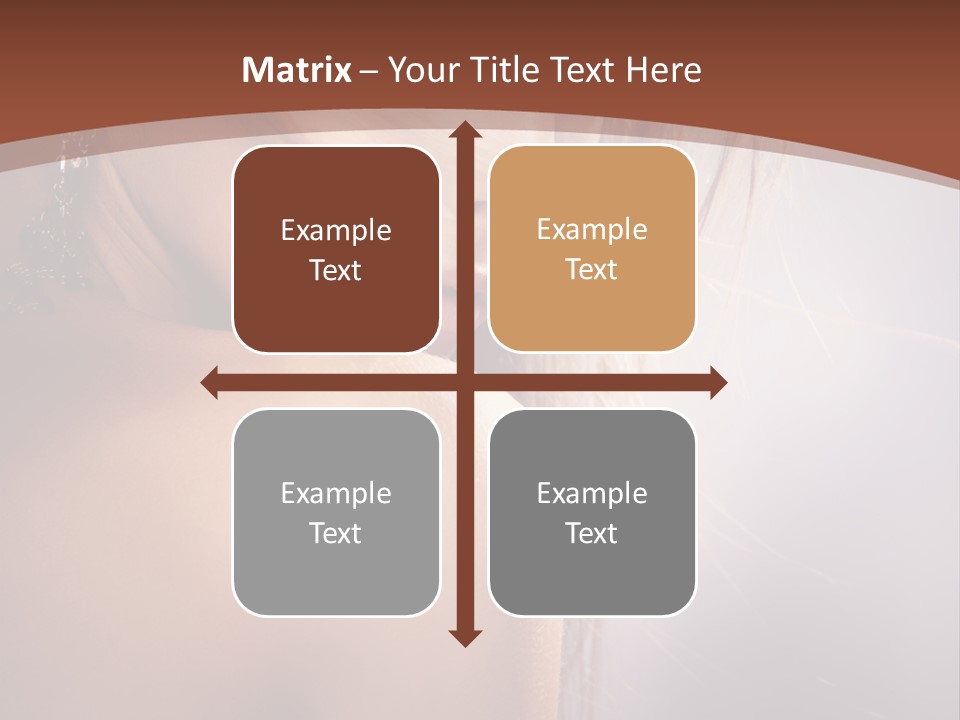 Matrix – Your Title Text Here

Example Text

Example Text

Example Text

Example Text